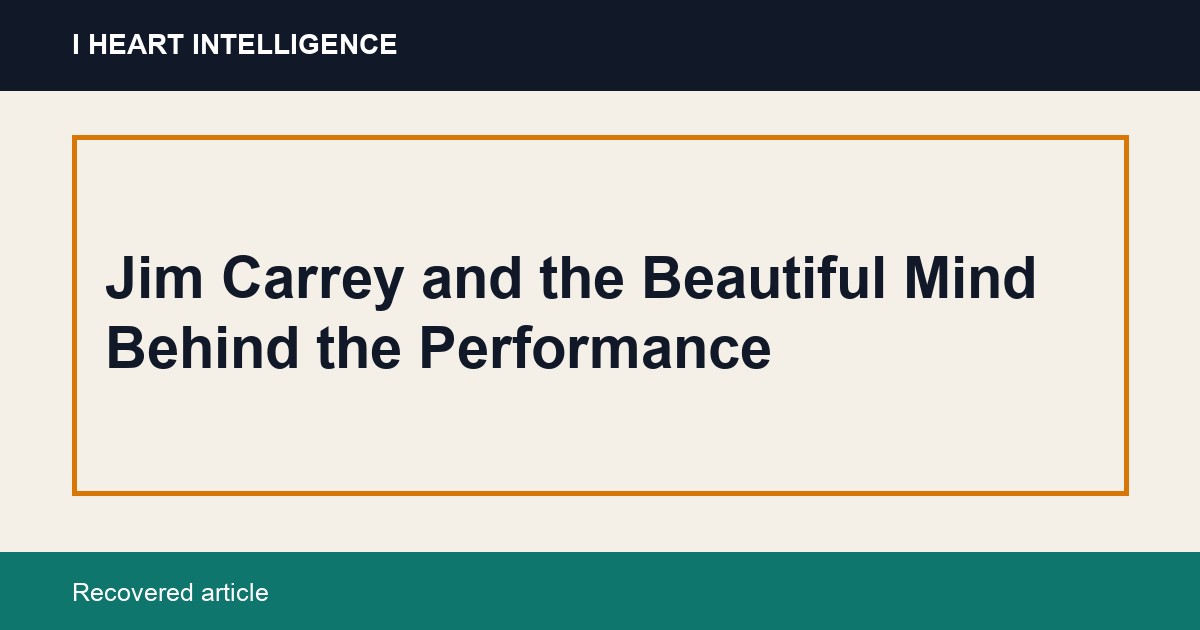 I HEART INTELLIGENCE

Jim Carrey and the Beautiful Mind Behind the Performance

Recovered article